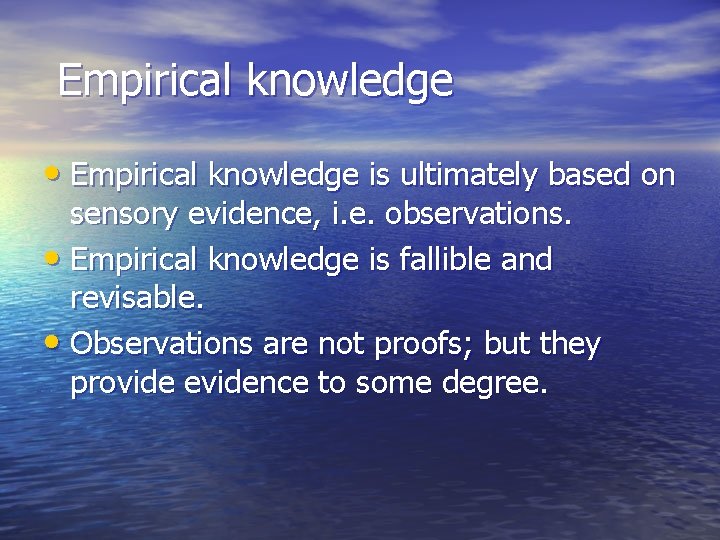 Empirical knowledge

• Empirical knowledge is ultimately based on sensory evidence, i.e. observations.
• Empirical knowledge is fallible and revisable.
• Observations are not proofs; but they provide evidence to some degree.